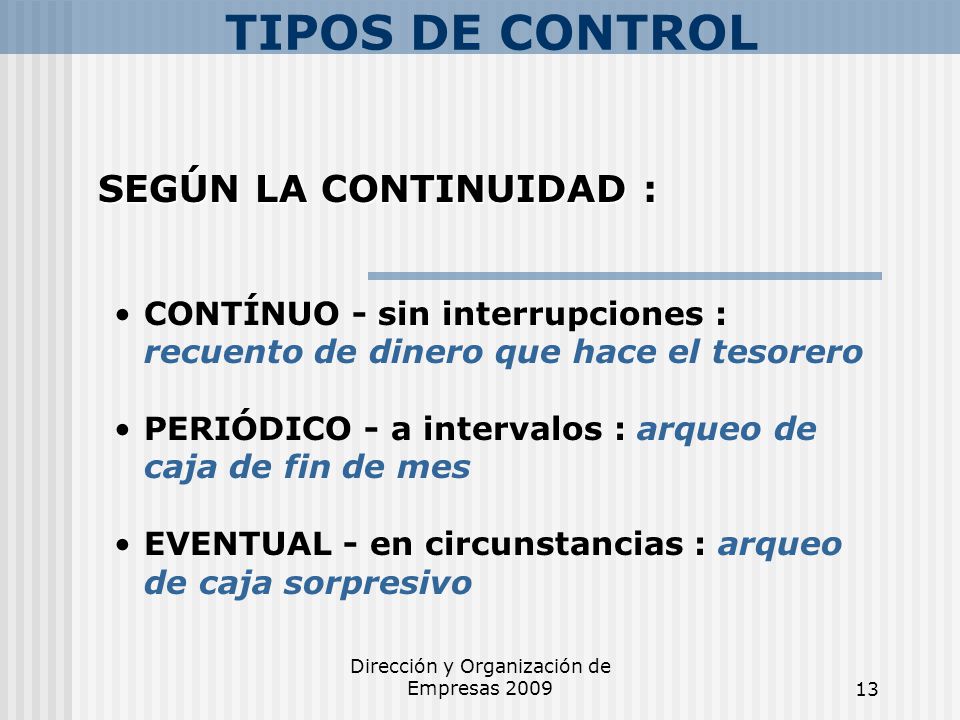 TIPOS DE CONTROL

SEGÚN LA CONTINUIDAD :

• CONTÍNUO - sin interrupciones : recuento de dinero que hace el tesorero

• PERIÓDICO - a intervalos : arqueo de caja de fin de mes

• EVENTUAL - en circunstancias : arqueo de caja sorpresivo

Dirección y Organización de Empresas 2009

13